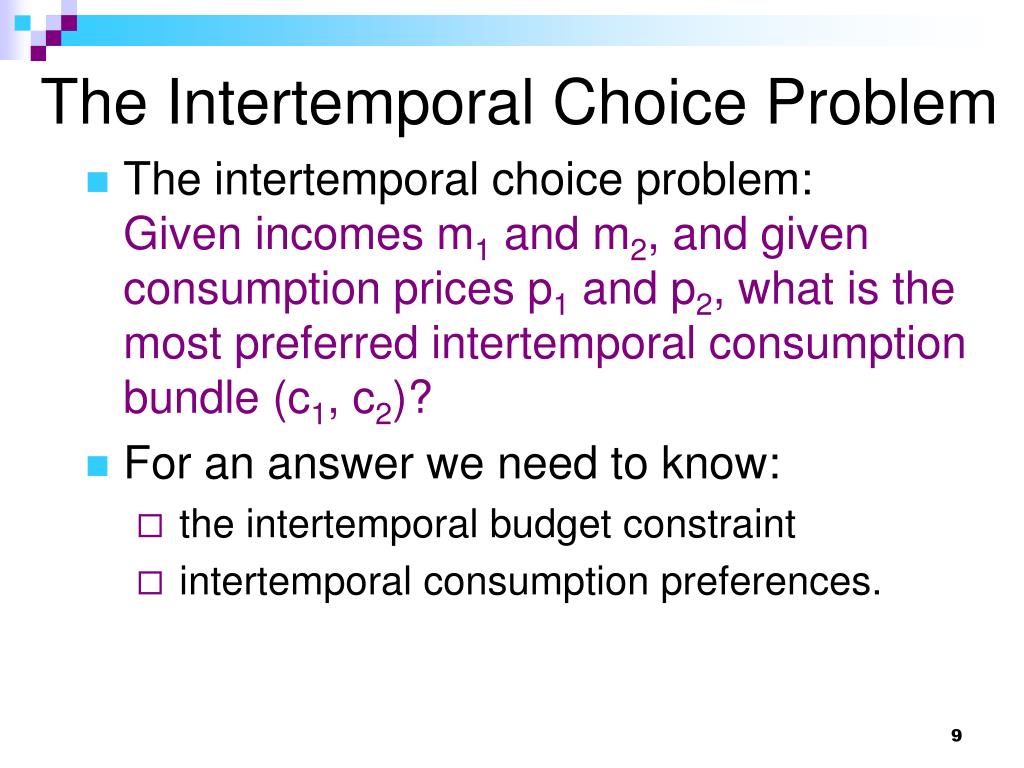 The Intertemporal Choice Problem

- The intertemporal choice problem: Given incomes $m_1$ and $m_2$, and given consumption prices $p_1$ and $p_2$, what is the most preferred intertemporal consumption bundle $(c_1, c_2)$?
- For an answer we need to know:
  - the intertemporal budget constraint
  - intertemporal consumption preferences.

9